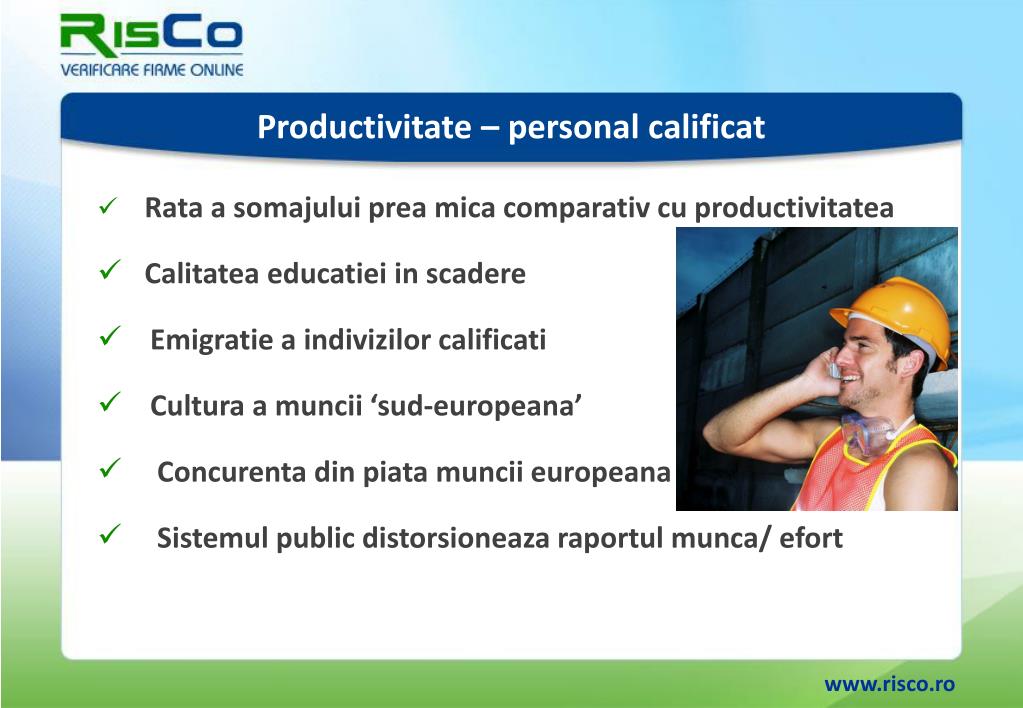 RisCo
VERIFICARE FIRME ONLINE

Productivitate – personal calificat

✓ Rata a somajului prea mica comparativ cu productivitatea

✓ Calitatea educatiei in scadere

✓ Emigratie a indivizilor calificati

✓ Cultura a muncii ‘sud-europeana’

✓ Concurenta din piata muncii europeana

✓ Sistemul public distorsioneaza raportul munca/ efort

www.risco.ro